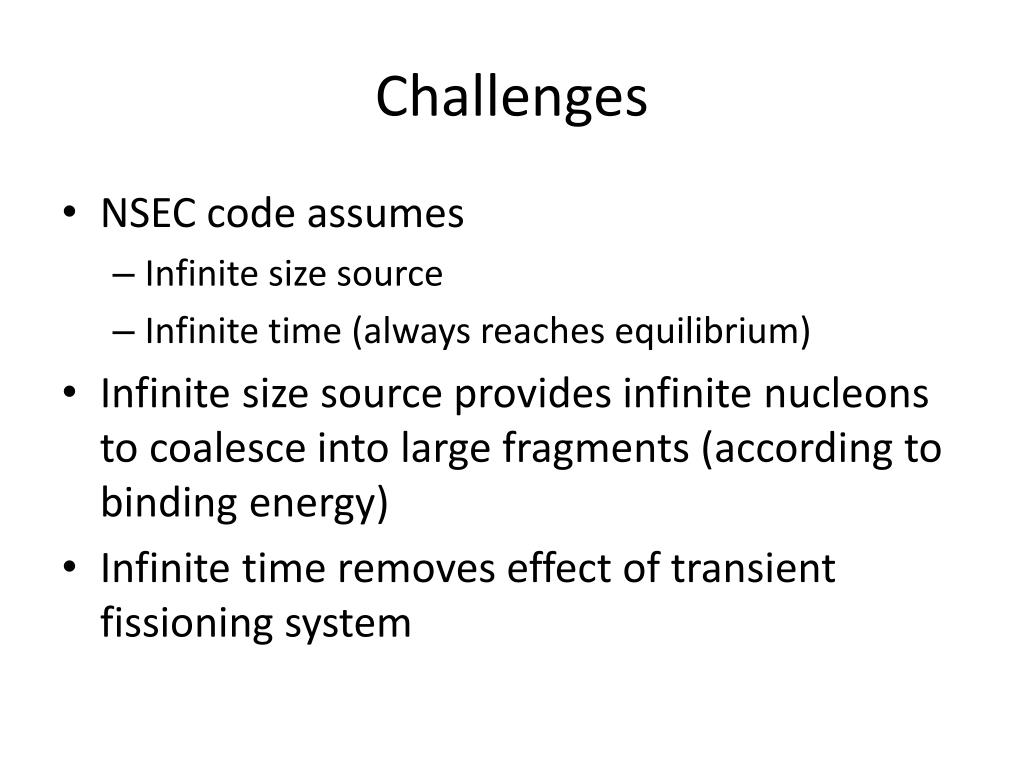 Challenges

• NSEC code assumes
– Infinite size source
– Infinite time (always reaches equilibrium)
• Infinite size source provides infinite nucleons to coalesce into large fragments (according to binding energy)
• Infinite time removes effect of transient fissioning system